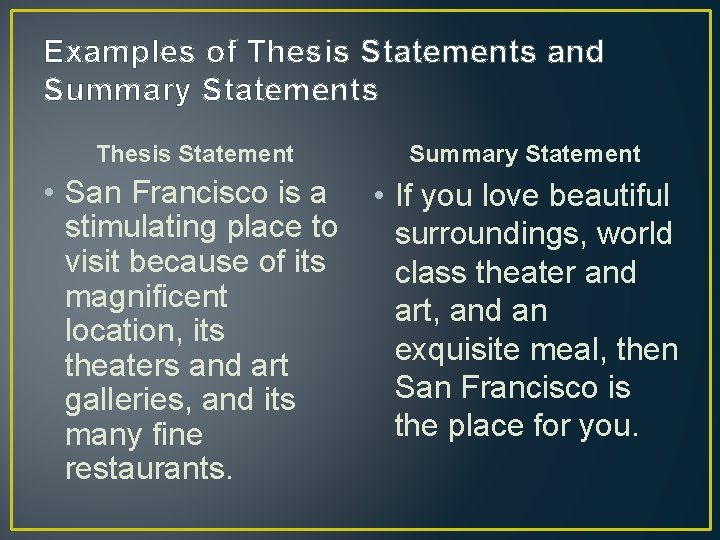 Examples of Thesis Statements and Summary Statements

Thesis Statement

• San Francisco is a stimulating place to visit because of its magnificent location, its theaters and art galleries, and its many fine restaurants.

Summary Statement

• If you love beautiful surroundings, world class theater and art, and an exquisite meal, then San Francisco is the place for you.